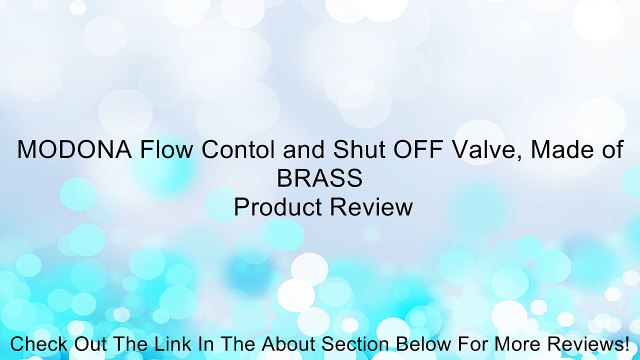 MODONA Flow Contol and Shut OFF Valve, Made of BRASS
Product Review

Check Out The Link In The About Section Below For More Reviews!